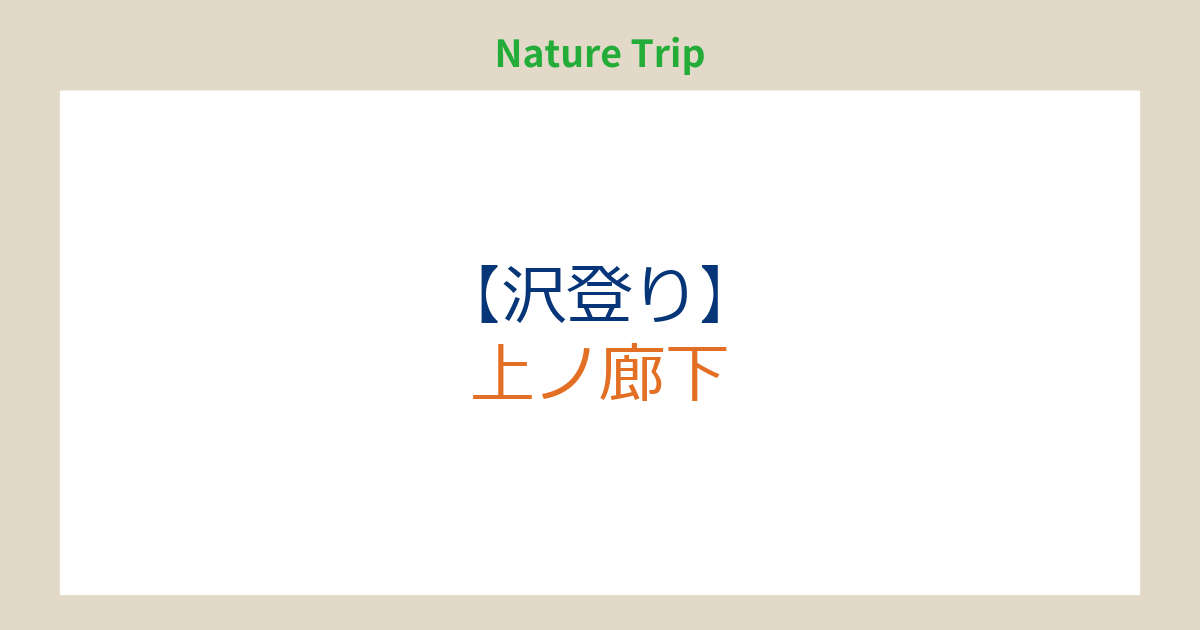 Nature Trip

【沢登り】
上ノ廊下